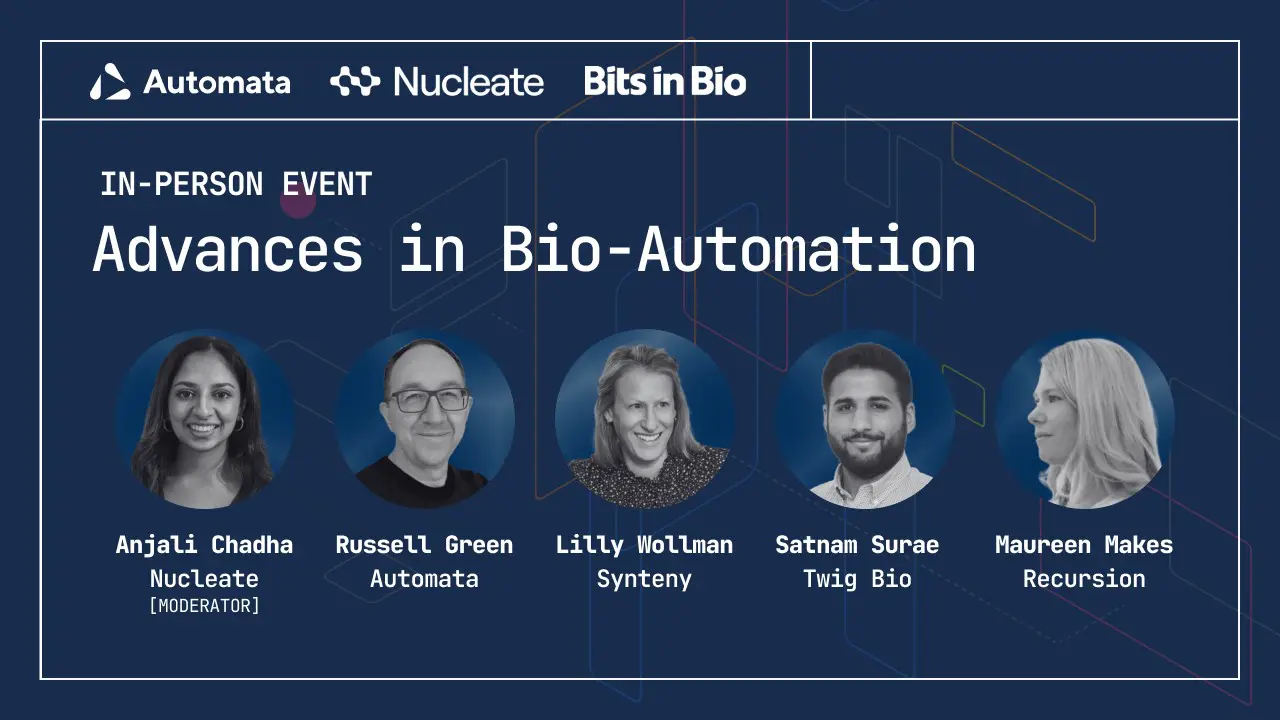 Automata Nucleate Bits in Bio

IN-PERSON EVENT

Advances in Bio-Automation

Anjali Chadha
Nucleate
[MODERATOR]

Russell Green
Automata

Lilly Wollman
Synteny

Satnam Surae
Twig Bio

Maureen Makes
Recursion